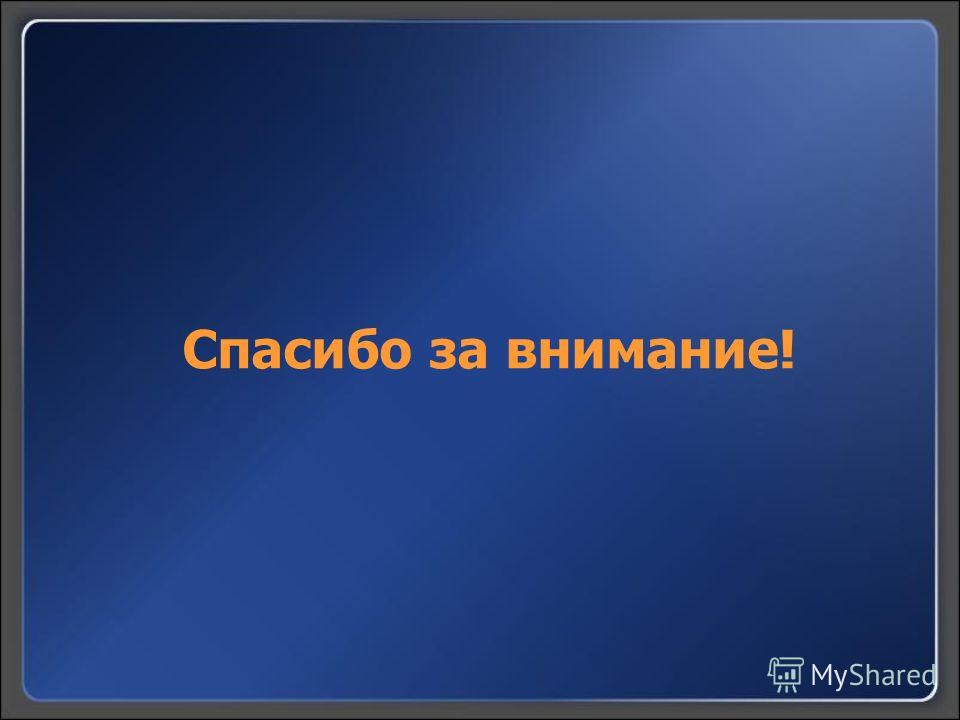 Спасибо за внимание!

MyShared